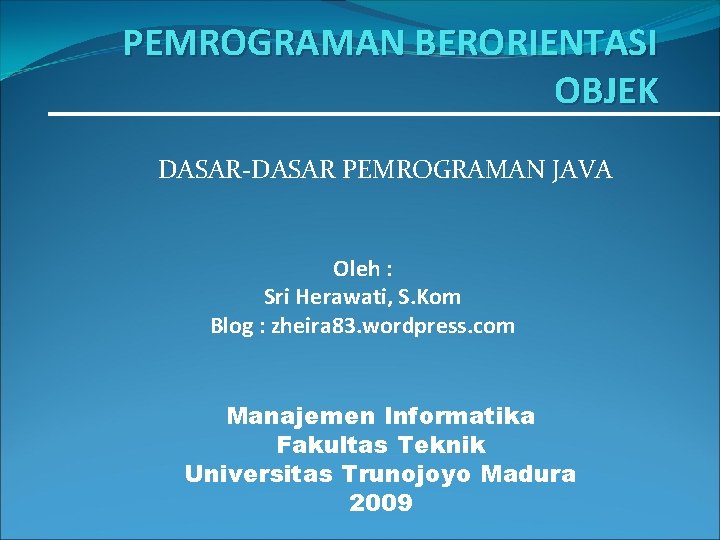 PEMROGRAMAN BERORIENTASI OBJEK

DASAR-DASAR PEMROGRAMAN JAVA

Oleh :
Sri Herawati, S.Kom
Blog : zheira83.wordpress.com

Manajemen Informatika
Fakultas Teknik
Universitas Trunojoyo Madura
2009